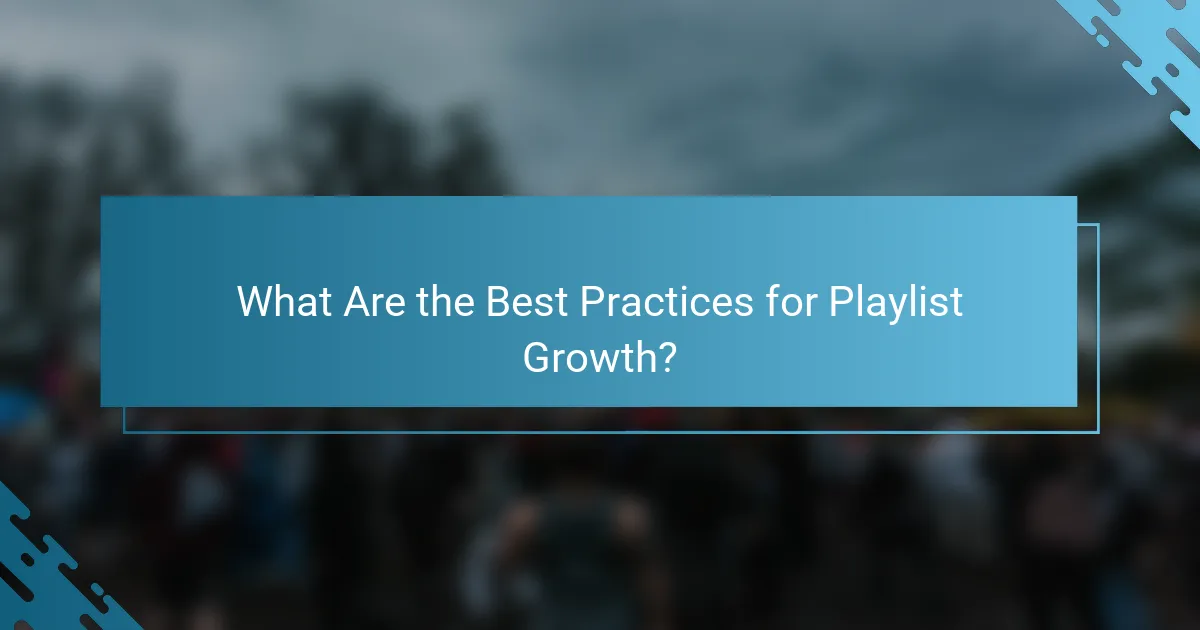 What Are the Best Practices for Playlist Growth?